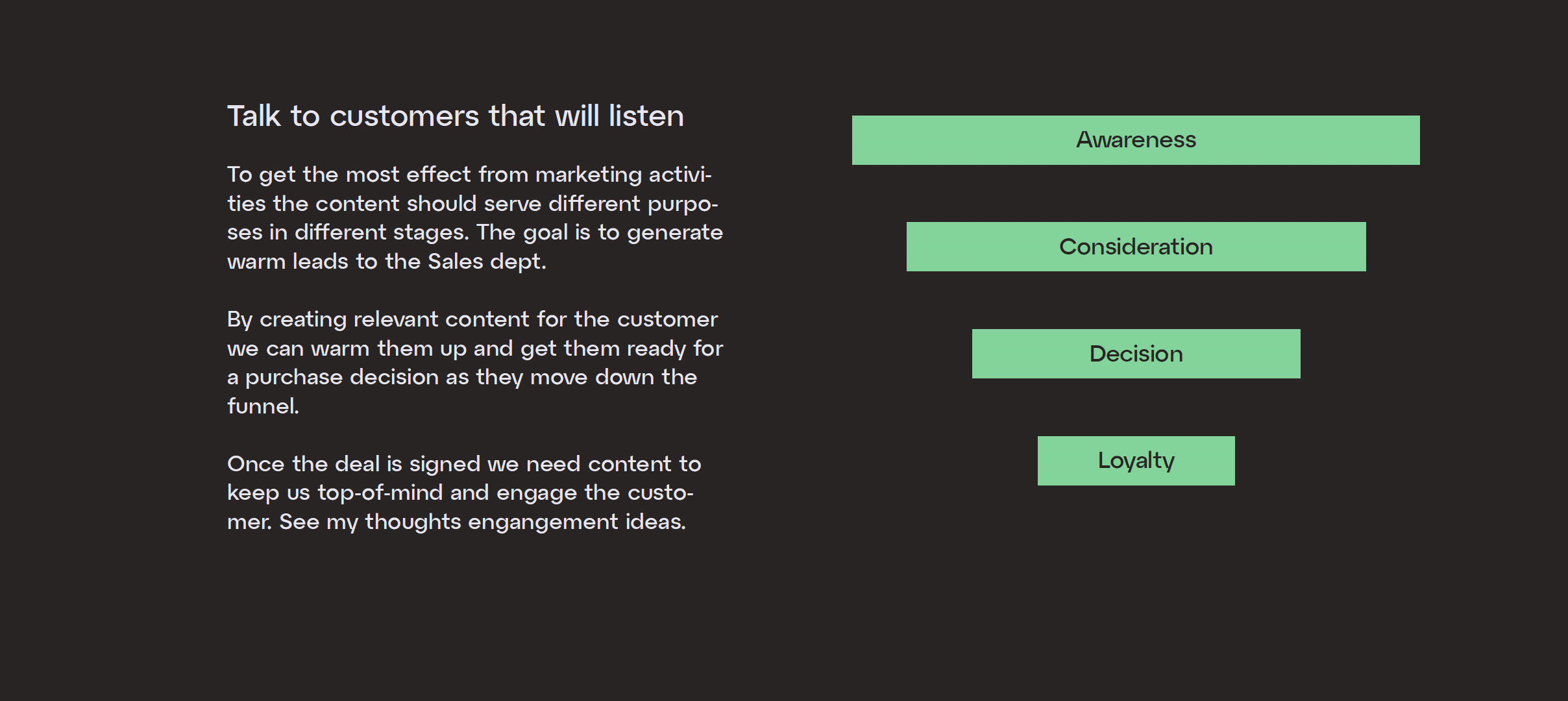 Talk to customers that will listen

To get the most effect from marketing activities the content should serve different purposes in different stages. The goal is to generate warm leads to the Sales dept.

By creating relevant content for the customer we can warm them up and get them ready for a purchase decision as they move down the funnel.

Once the deal is signed we need content to keep us top-of-mind and engage the customer. See my thoughts engangement ideas.

Awareness

Consideration

Decision

Loyalty